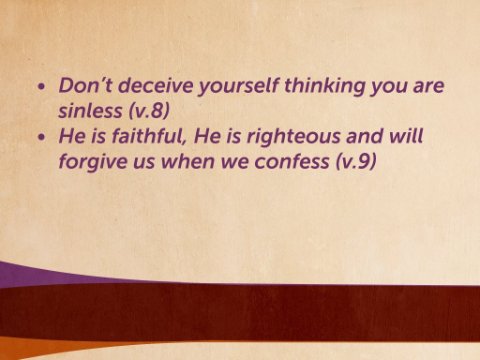 • Don't deceive yourself thinking you are sinless (v.8)
• He is faithful, He is righteous and will forgive us when we confess (v.9)